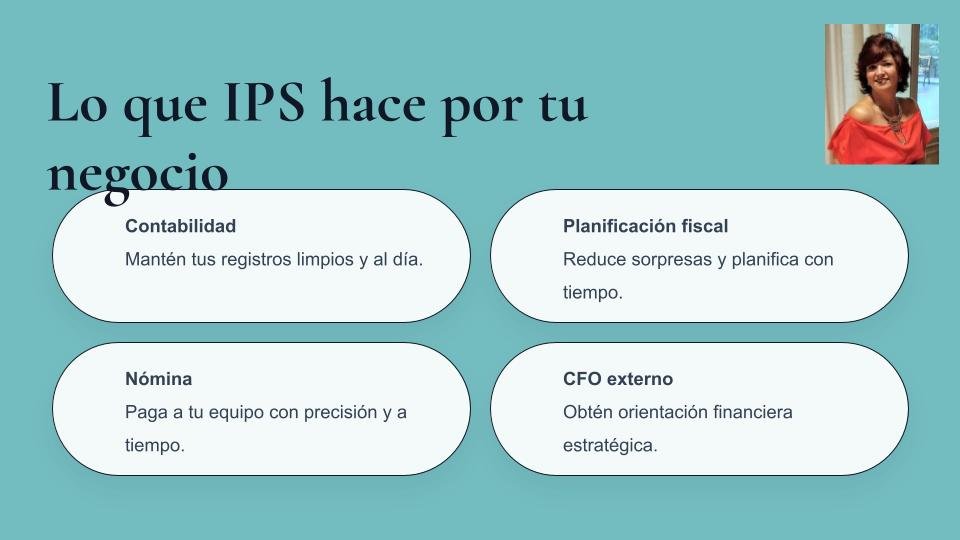 Lo que IPS hace por tu negocio

Contabilidad
Mantén tus registros limpios y al día.

Planificación fiscal
Reduce sorpresas y planifica con tiempo.

Nómina
Paga a tu equipo con precisión y a tiempo.

CFO externo
Obtén orientación financiera estratégica.